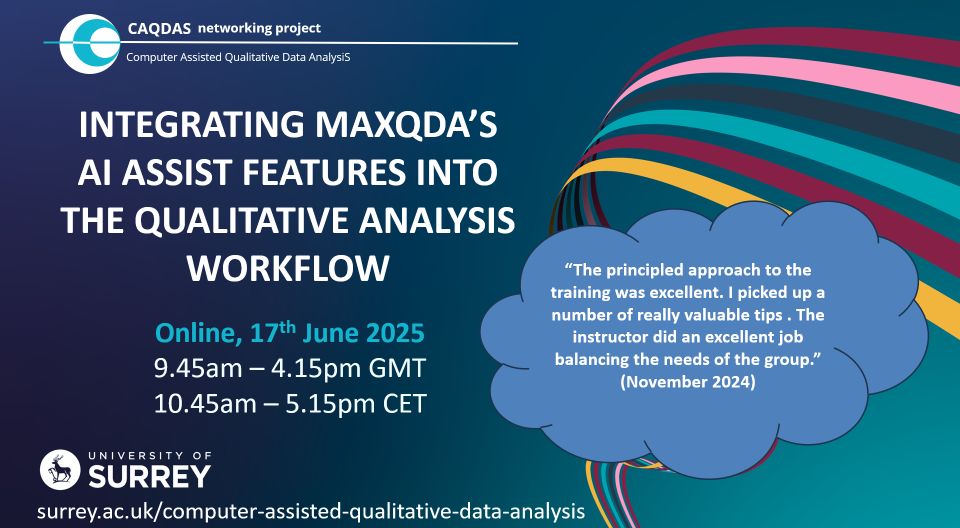 CAQDAS networking project
Computer Assisted Qualitative Data AnalysiS

INTEGRATING MAXQDA'S AI ASSIST FEATURES INTO THE QUALITATIVE ANALYSIS WORKFLOW

Online, 17$^{th}$ June 2025
9.45am – 4.15pm GMT
10.45am – 5.15pm CET

"The principled approach to the training was excellent. I picked up a number of really valuable tips . The instructor did an excellent job balancing the needs of the group."
(November 2024)

UNIVERSITY OF
SURREY

surrey.ac.uk/computer-assisted-qualitative-data-analysis